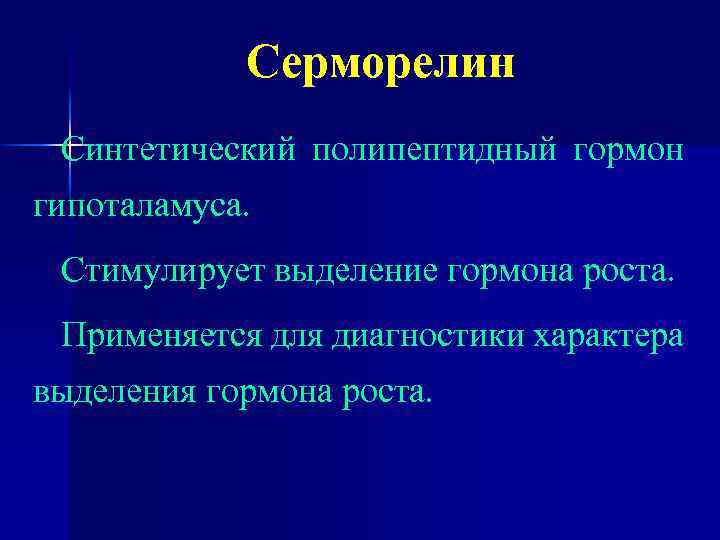 Серморелин

Синтетический полипептидный гормон гипоталамуса.

Стимулирует выделение гормона роста.

Применяется для диагностики характера выделения гормона роста.